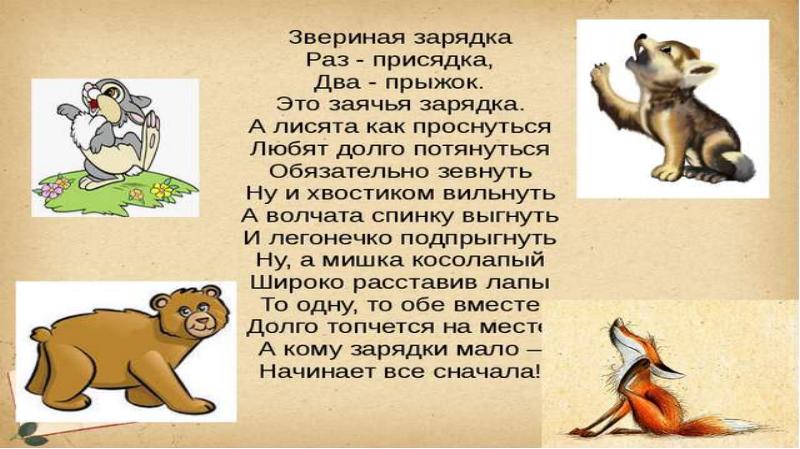 Звериная зарядка
Раз - присядка,
Два - прыжок.
Это заячья зарядка.
А лисята как проснуться
Любят долго потянуться
Обязательно зевнуть
Ну и хвостиком вильнуть
А волчата спинку выгнуть
И легонечко подпрыгнуть
Ну, а мишка косолапый
Широко расставив лапы
То одну, то обе вместе
Долго топчется на месте
А кому зарядки мало –
Начинает все сначала!